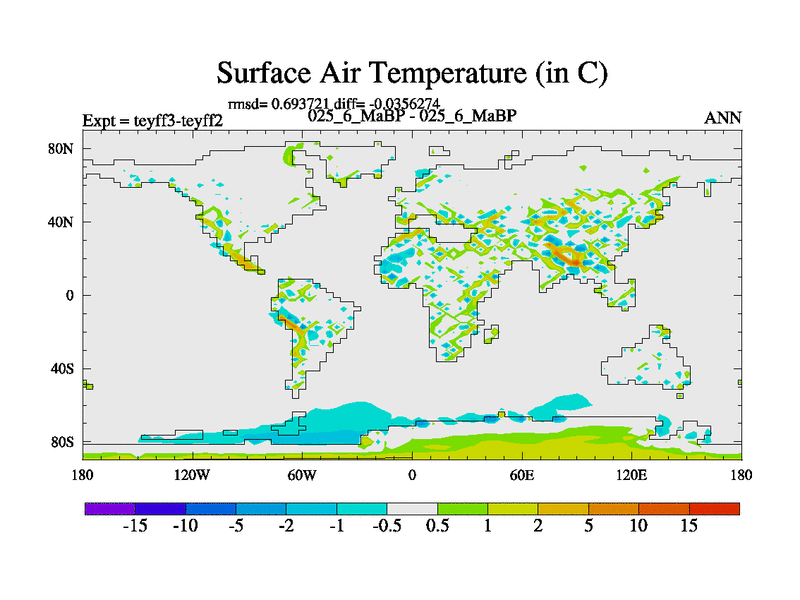 Surface Air Temperature (in C)

rmsd= 0.693721 diff= -0.0356274

Expt = teyff3-teyff2

025_6_MaBP - 025_6_MaBP

ANN

80N
40N
0
40S
80S

180 120W 60W 0 60E 120E 180

-15 -10 -5 -2 -1 -0.5 0.5 1 2 5 10 15